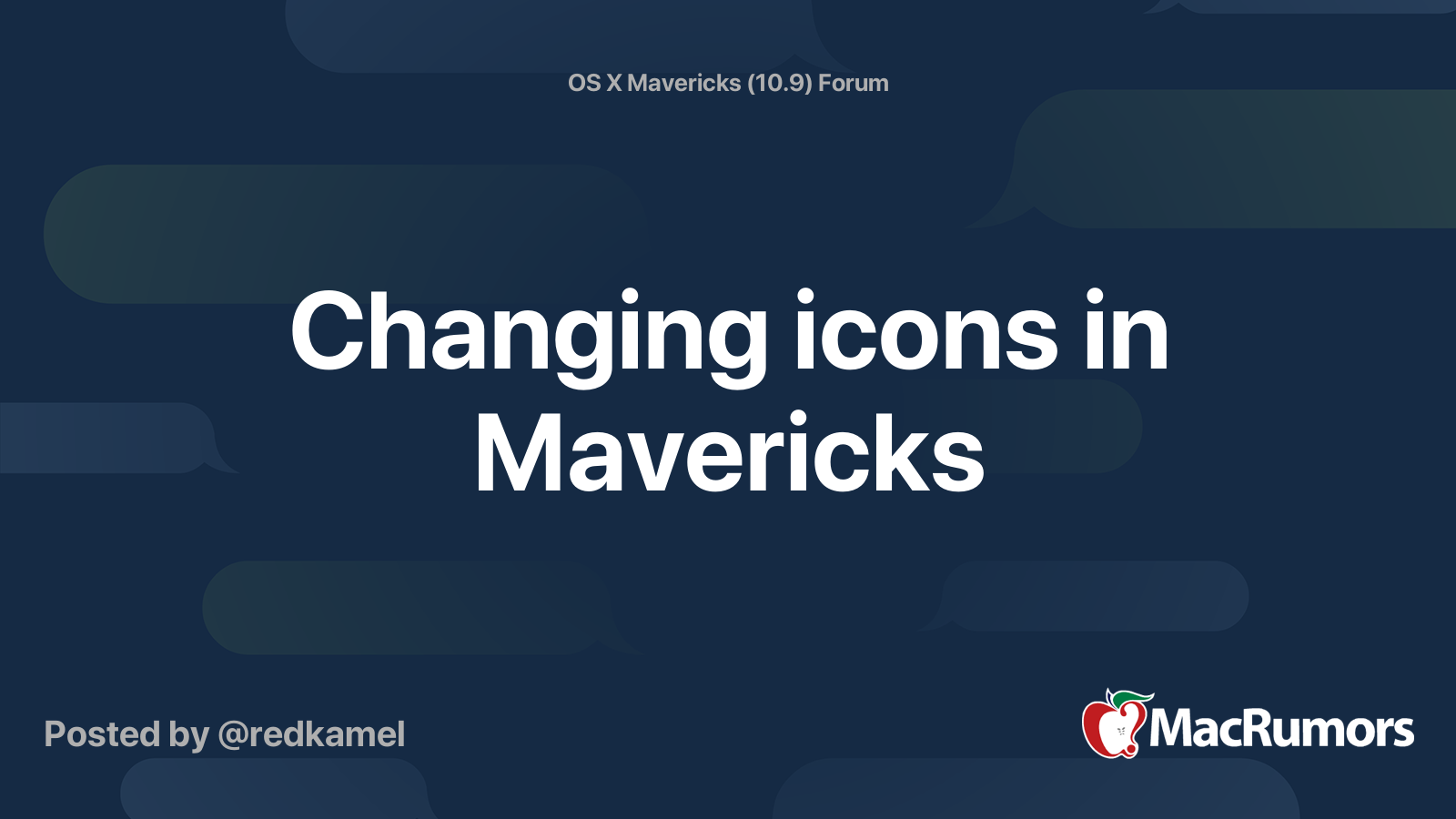 OS X Mavericks (10.9) Forum

Changing icons in Mavericks

Posted by @redkamel

MacRumors